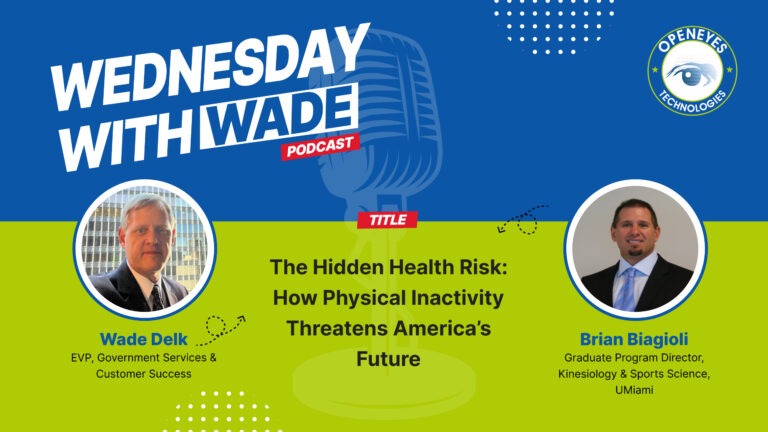 WEDNESDAY WITH WADE

PODCAST

OPENEYES TECHNOLOGIES

TITLE

The Hidden Health Risk: How Physical Inactivity Threatens America's Future

Wade Delk
EVP, Government Services & Customer Success

Brian Biagioli
Graduate Program Director, Kinesiology & Sports Science, UMiami